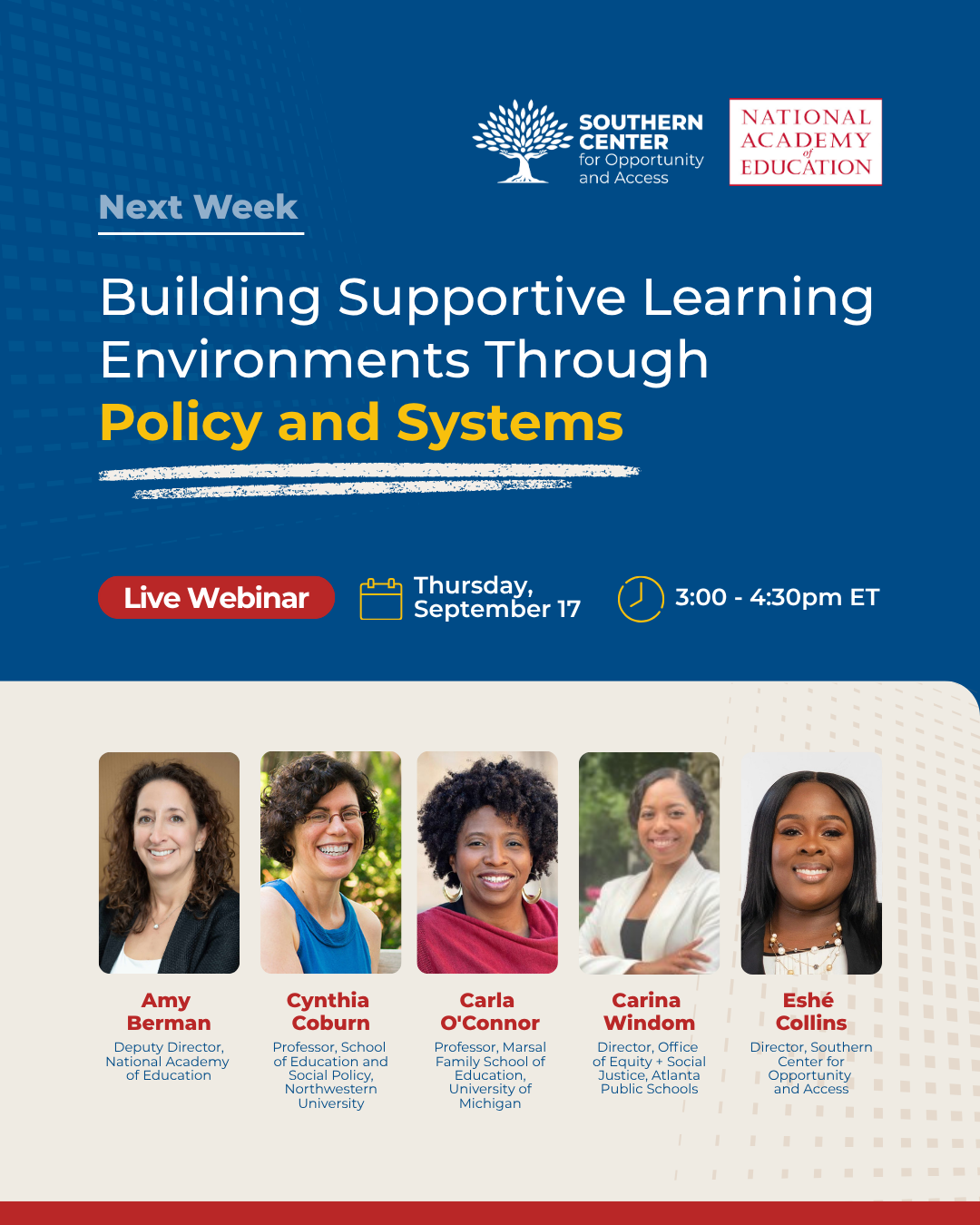 SOUTHERN CENTER for Opportunity and Access

NATIONAL ACADEMY of EDUCATION

Next Week

Building Supportive Learning Environments Through Policy and Systems

Live Webinar

Thursday, September 17

3:00 - 4:30pm ET

Amy Berman
Deputy Director, National Academy of Education

Cynthia Coburn
Professor, School of Education and Social Policy, Northwestern University

Carla O'Connor
Professor, Marsal Family School of Education, University of Michigan

Carina Windom
Director, Office of Equity + Social Justice, Atlanta Public Schools

Eshé Collins
Director, Southern Center for Opportunity and Access